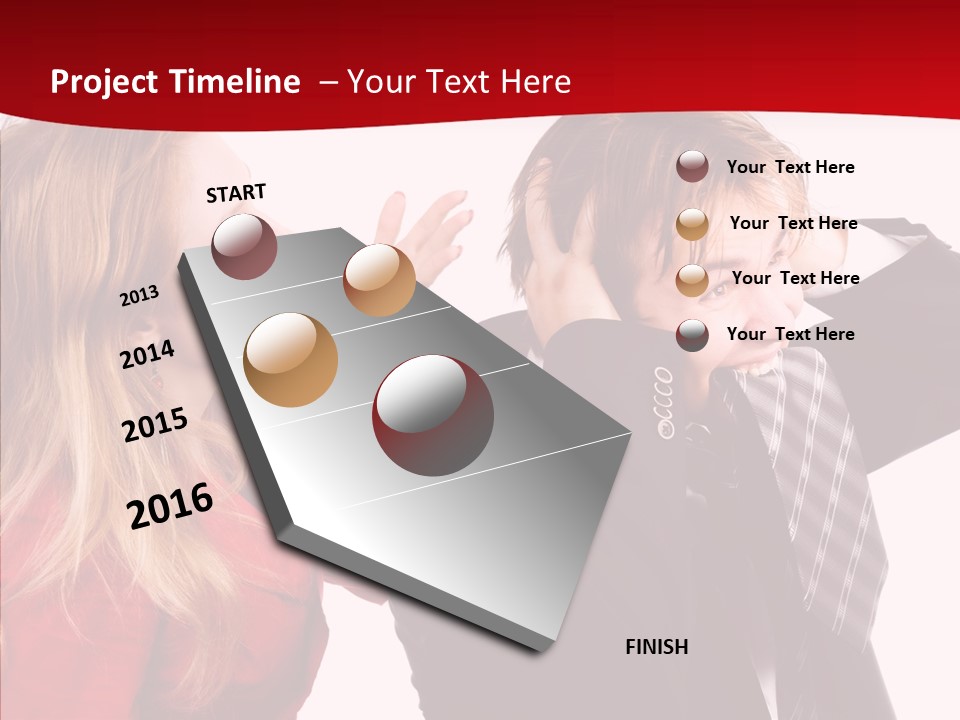 Project Timeline – Your Text Here

START

2013

2014

2015

2016

Your Text Here

Your Text Here

Your Text Here

Your Text Here

FINISH